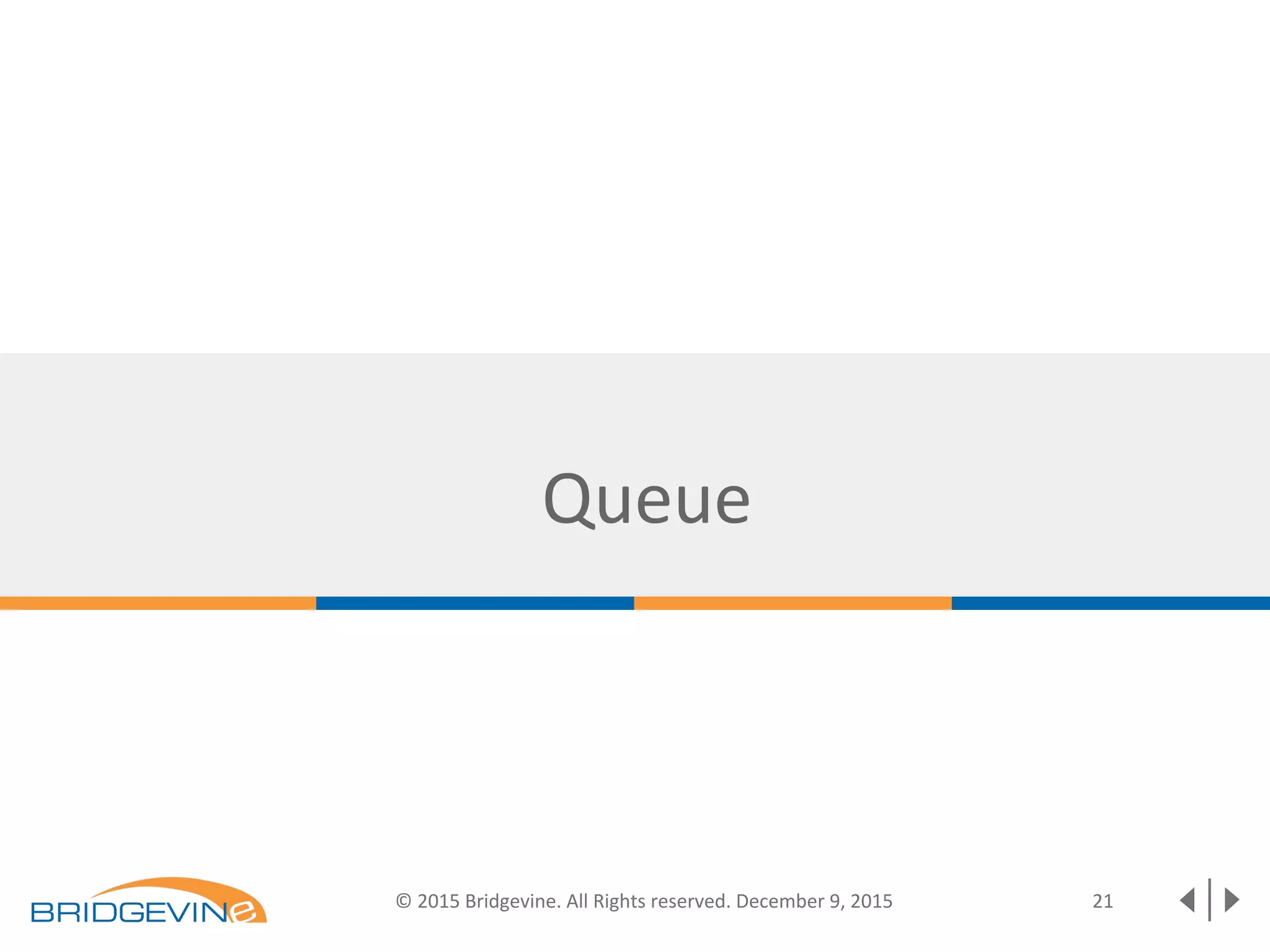 Queue

BRIDGEVINe

© 2015 Bridgevine. All Rights reserved. December 9, 2015

21